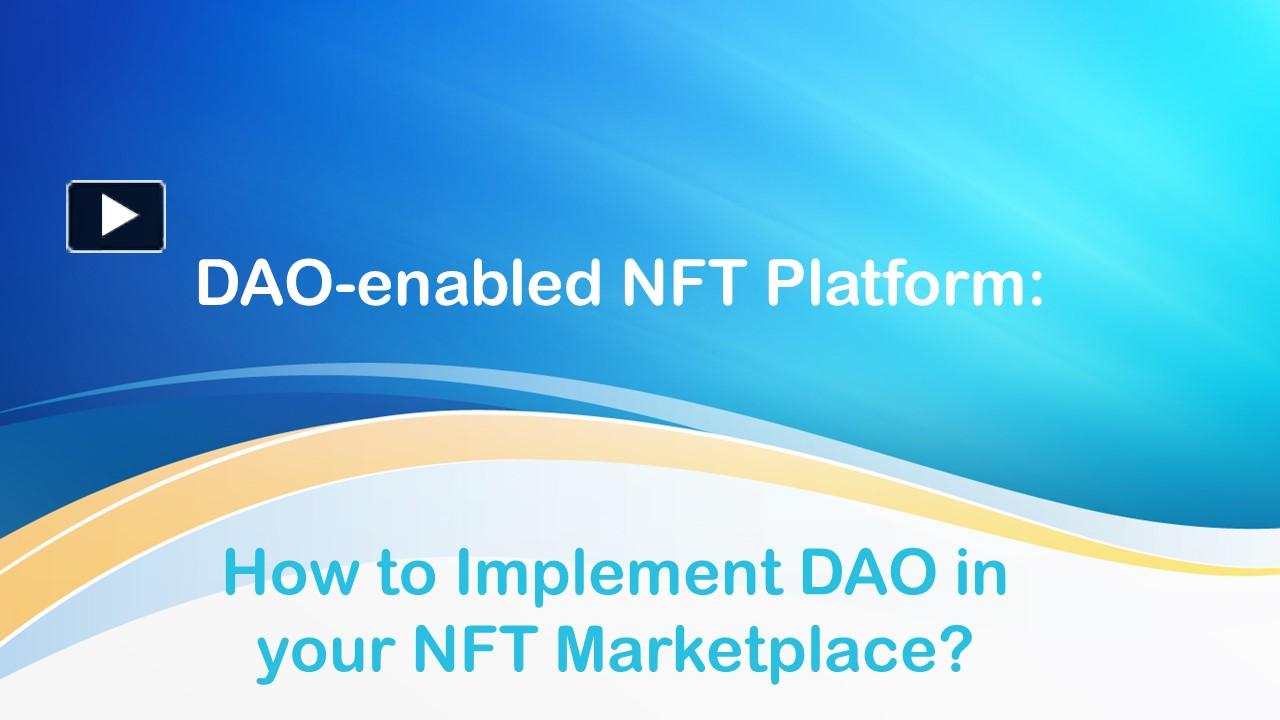 DAO-enabled NFT Platform:

How to Implement DAO in your NFT Marketplace?